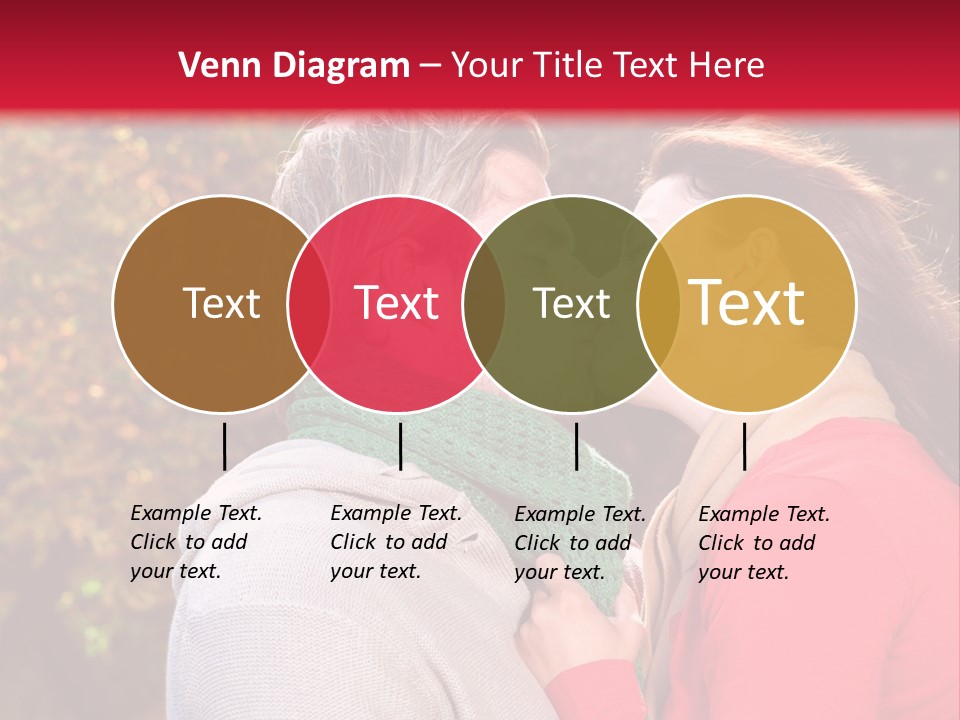 Venn Diagram – Your Title Text Here

Text

Text

Text

Text

Example Text. Click to add your text.

Example Text. Click to add your text.

Example Text. Click to add your text.

Example Text. Click to add your text.